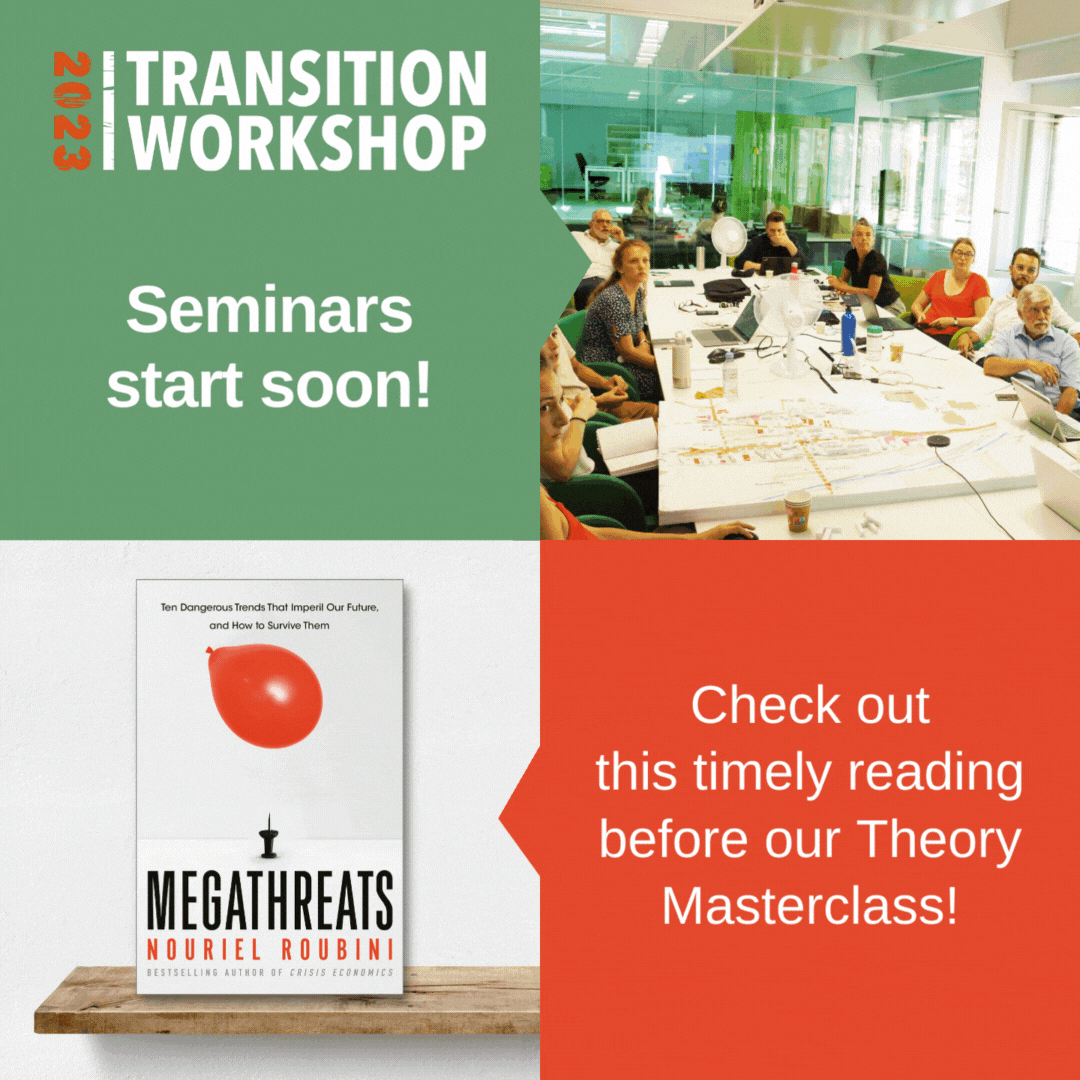 2023 TRANSITION WORKSHOP

Seminars start soon!

Ten Dangerous Trends That Imperil Our Future, and How to Survive Them

MEGATHREATS

NOURIEL ROUBINI

BESTSELLING AUTHOR OF CRISIS ECONOMICS

Check out this timely reading before our Theory Masterclass!